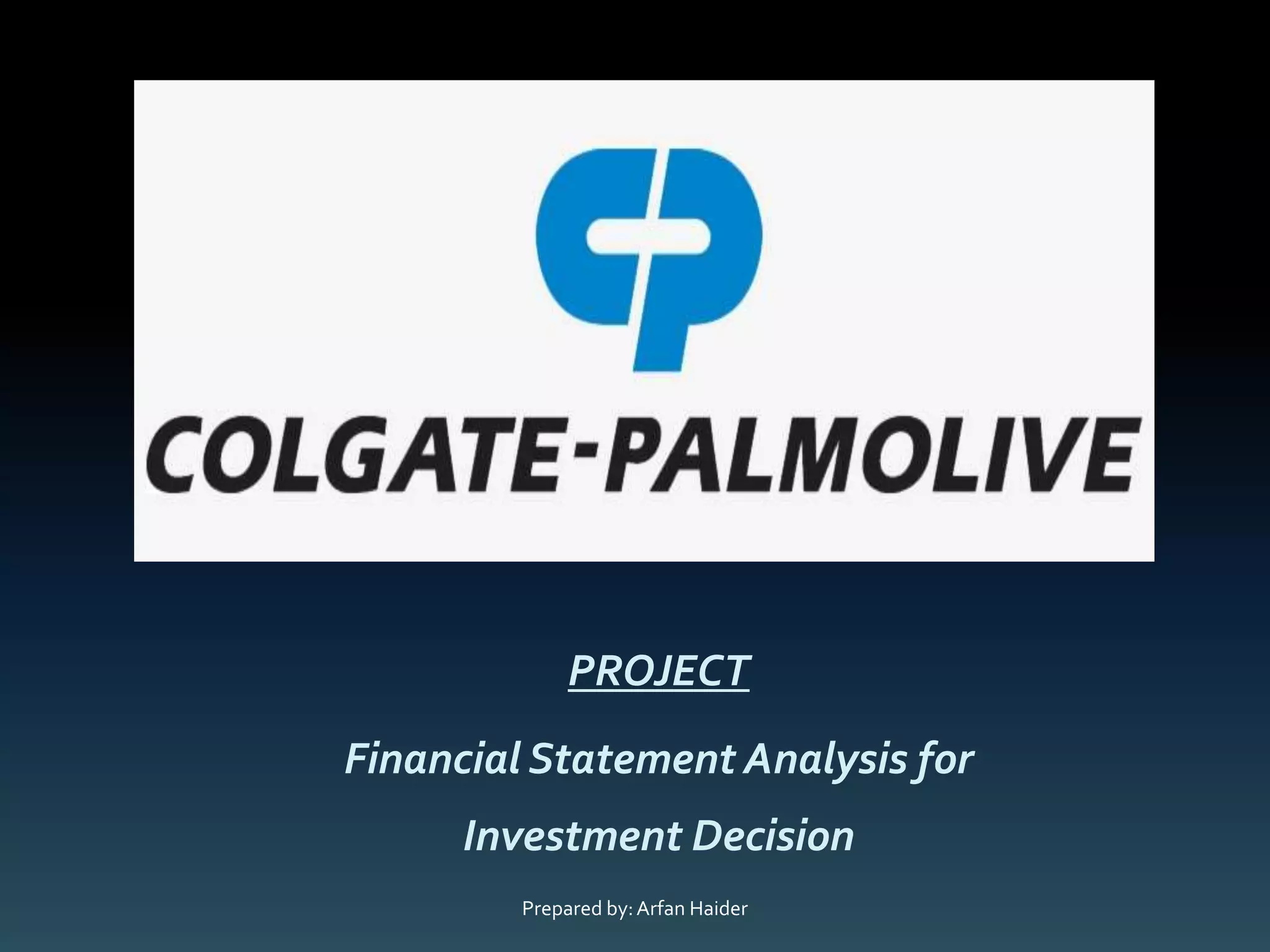 COLGATE-PALMOLIVE

PROJECT

Financial Statement Analysis for Investment Decision

Prepared by: Arfan Haider